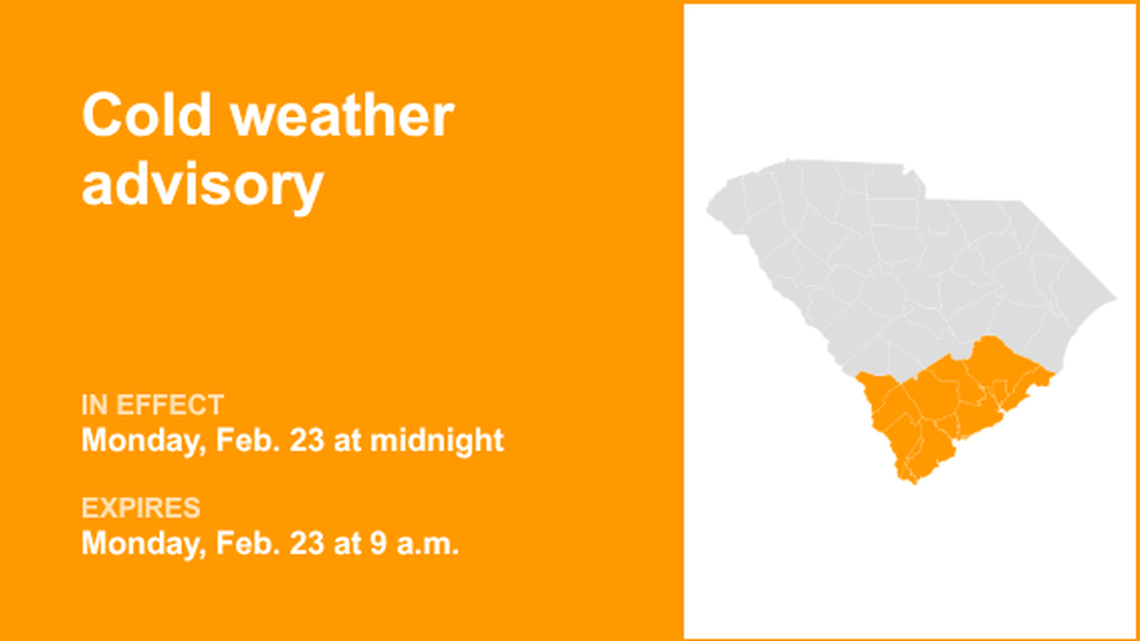 Cold weather advisory

IN EFFECT
Monday, Feb. 23 at midnight

EXPIRES
Monday, Feb. 23 at 9 a.m.